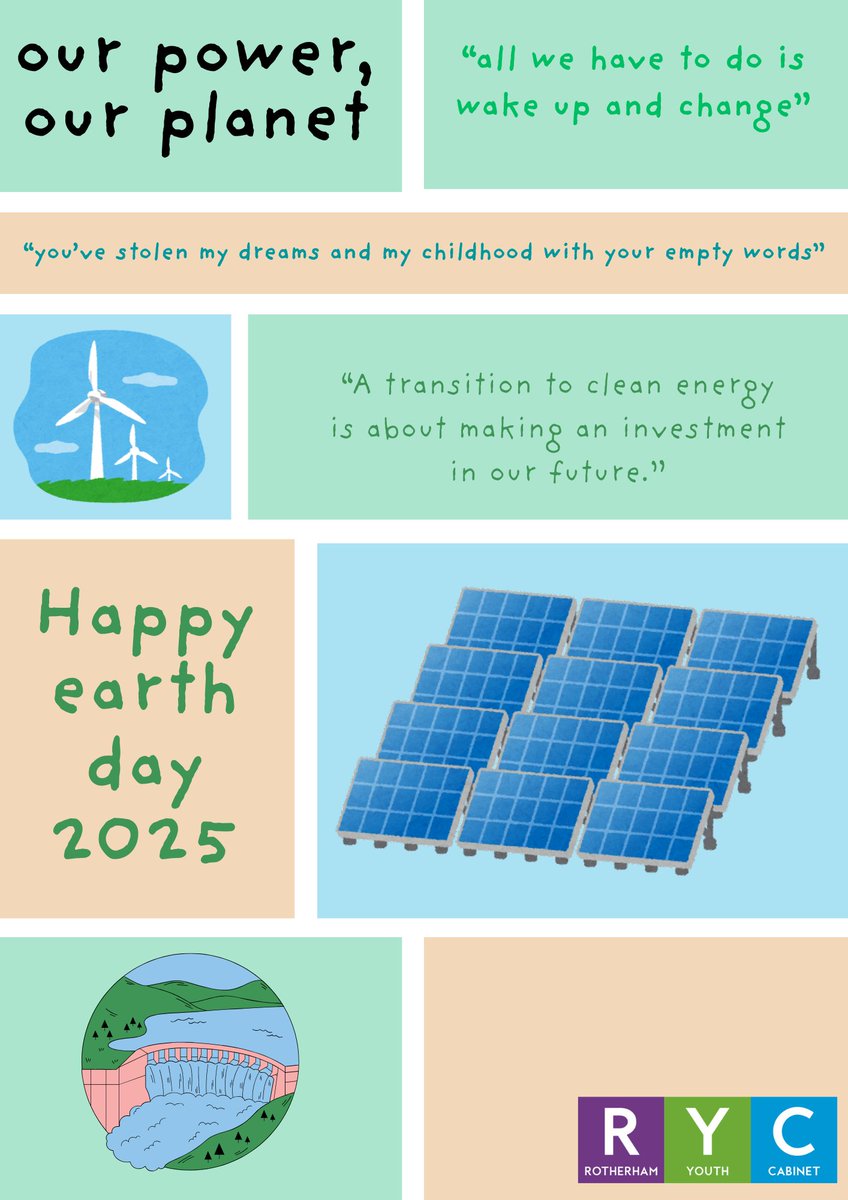 our power, our planet

“all we have to do is wake up and change”

“you’ve stolen my dreams and my childhood with your empty words”

“A transition to clean energy is about making an investment in our future.”

Happy earth day 2025

R Y C
ROTHERHAM YOUTH CABINET